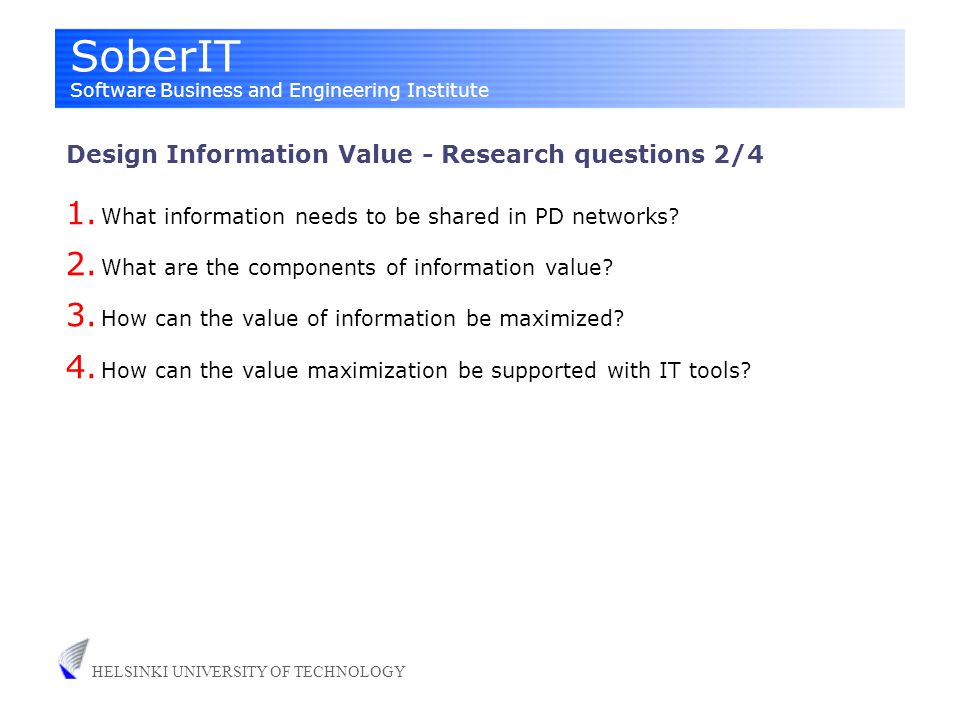 SoberIT
Software Business and Engineering Institute

Design Information Value - Research questions 2/4

1. What information needs to be shared in PD networks?

2. What are the components of information value?

3. How can the value of information be maximized?

4. How can the value maximization be supported with IT tools?

HELSINKI UNIVERSITY OF TECHNOLOGY